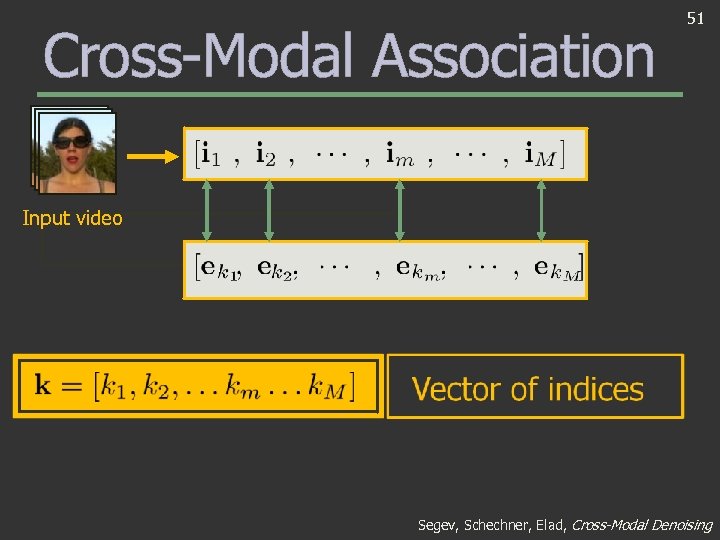 51

Cross-Modal Association

Input video

$[\mathbf{i}_1 , \mathbf{i}_2 , \cdots , \mathbf{i}_m , \cdots , \mathbf{i}_M]$

$[\mathbf{e}_{k_1}, \mathbf{e}_{k_2}, \cdots , \mathbf{e}_{k_m}, \cdots , \mathbf{e}_{k_M}]$

$\mathbf{k} = [k_1, k_2, \ldots k_m \ldots k_M]$

Vector of indices

Segev, Schechner, Elad, Cross-Modal Denoising